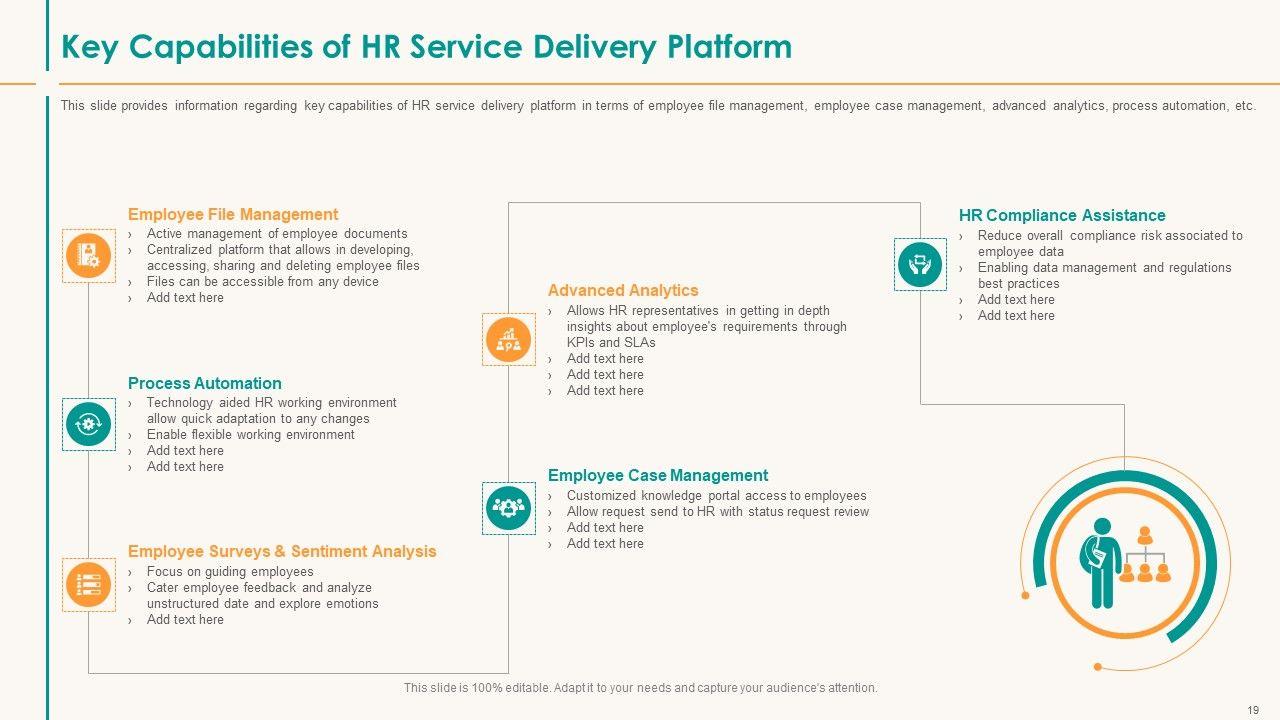 Key Capabilities of HR Service Delivery Platform

This slide provides information regarding key capabilities of HR service delivery platform in terms of employee file management, employee case management, advanced analytics, process automation, etc.

Employee File Management
› Active management of employee documents
› Centralized platform that allows in developing, accessing, sharing and deleting employee files
› Files can be accessible from any device
› Add text here

Process Automation
› Technology aided HR working environment allow quick adaptation to any changes
› Enable flexible working environment
› Add text here
› Add text here

Employee Surveys & Sentiment Analysis
› Focus on guiding employees
› Cater employee feedback and analyze unstructured date and explore emotions
› Add text here

Advanced Analytics
› Allows HR representatives in getting in depth insights about employee's requirements through KPIs and SLAs
› Add text here
› Add text here
› Add text here

Employee Case Management
› Customized knowledge portal access to employees
› Allow request send to HR with status request review
› Add text here
› Add text here

HR Compliance Assistance
› Reduce overall compliance risk associated to employee data
› Enabling data management and regulations best practices
› Add text here
› Add text here

This slide is 100% editable. Adapt it to your needs and capture your audience's attention.

19